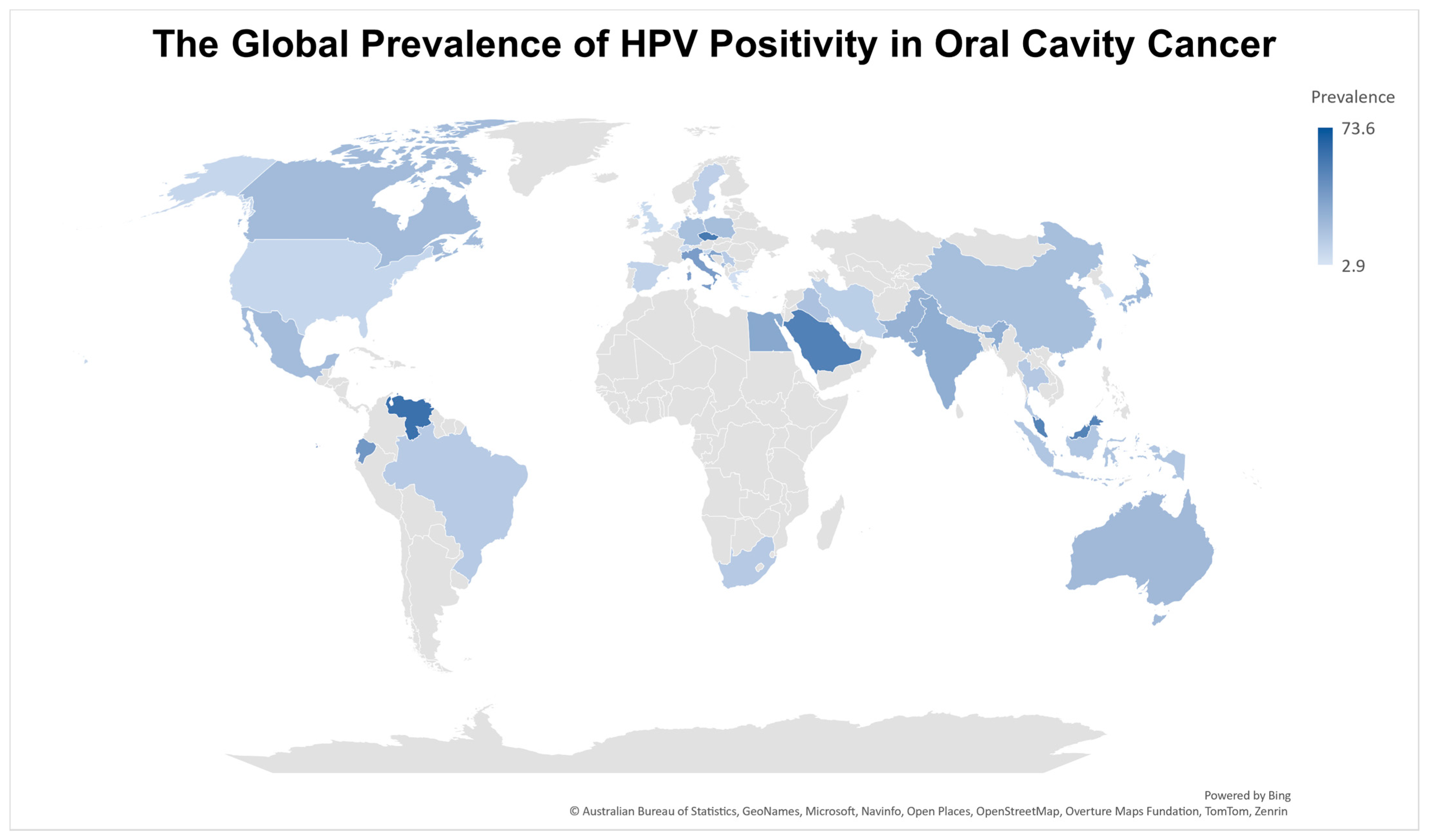 The Global Prevalence of HPV Positivity in Oral Cavity Cancer

Prevalence

73.6

2.9

Powered by Bing

© Australian Bureau of Statistics, GeoNames, Microsoft, Navinfo, Open Places, OpenStreetMap, Overture Maps Fundation, TomTom, Zenrin